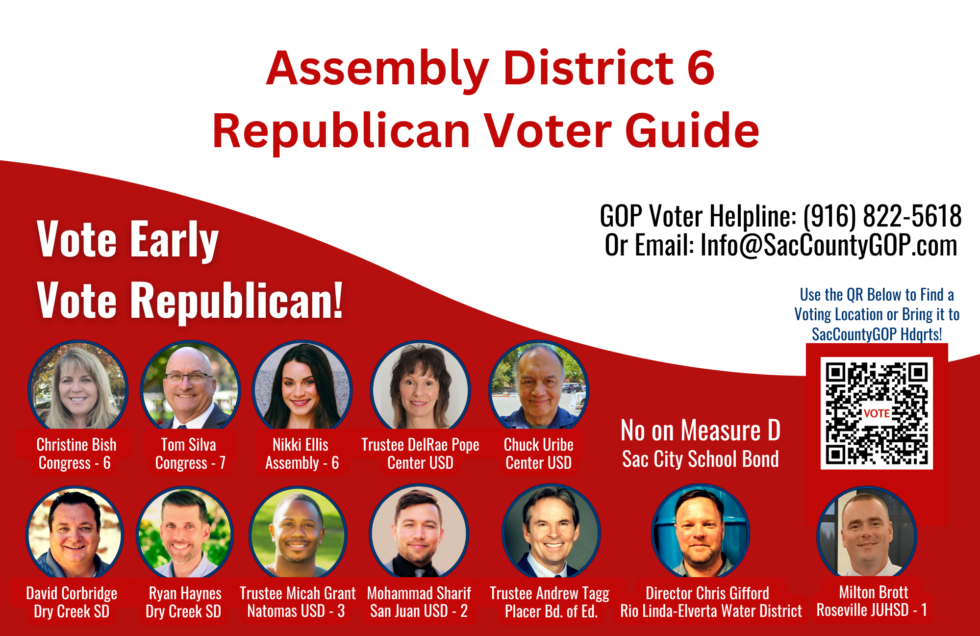 Assembly District 6
Republican Voter Guide

GOP Voter Helpline: (916) 822-5618
Or Email: Info@SacCountyGOP.com

Vote Early
Vote Republican!

Use the QR Below to Find a Voting Location or Bring it to SacCountyGOP Hdqrts!

VOTE

Christine Bish
Congress - 6

Tom Silva
Congress - 7

Nikki Ellis
Assembly - 6

Trustee DelRae Pope
Center USD

Chuck Uribe
Center USD

No on Measure D
Sac City School Bond

David Corbridge
Dry Creek SD

Ryan Haynes
Dry Creek SD

Trustee Micah Grant
Natomas USD - 3

Mohammad Sharif
San Juan USD - 2

Trustee Andrew Tagg
Placer Bd. of Ed.

Director Chris Gifford
Rio Linda-Elverta Water District

Milton Brott
Roseville JUHSD - 1